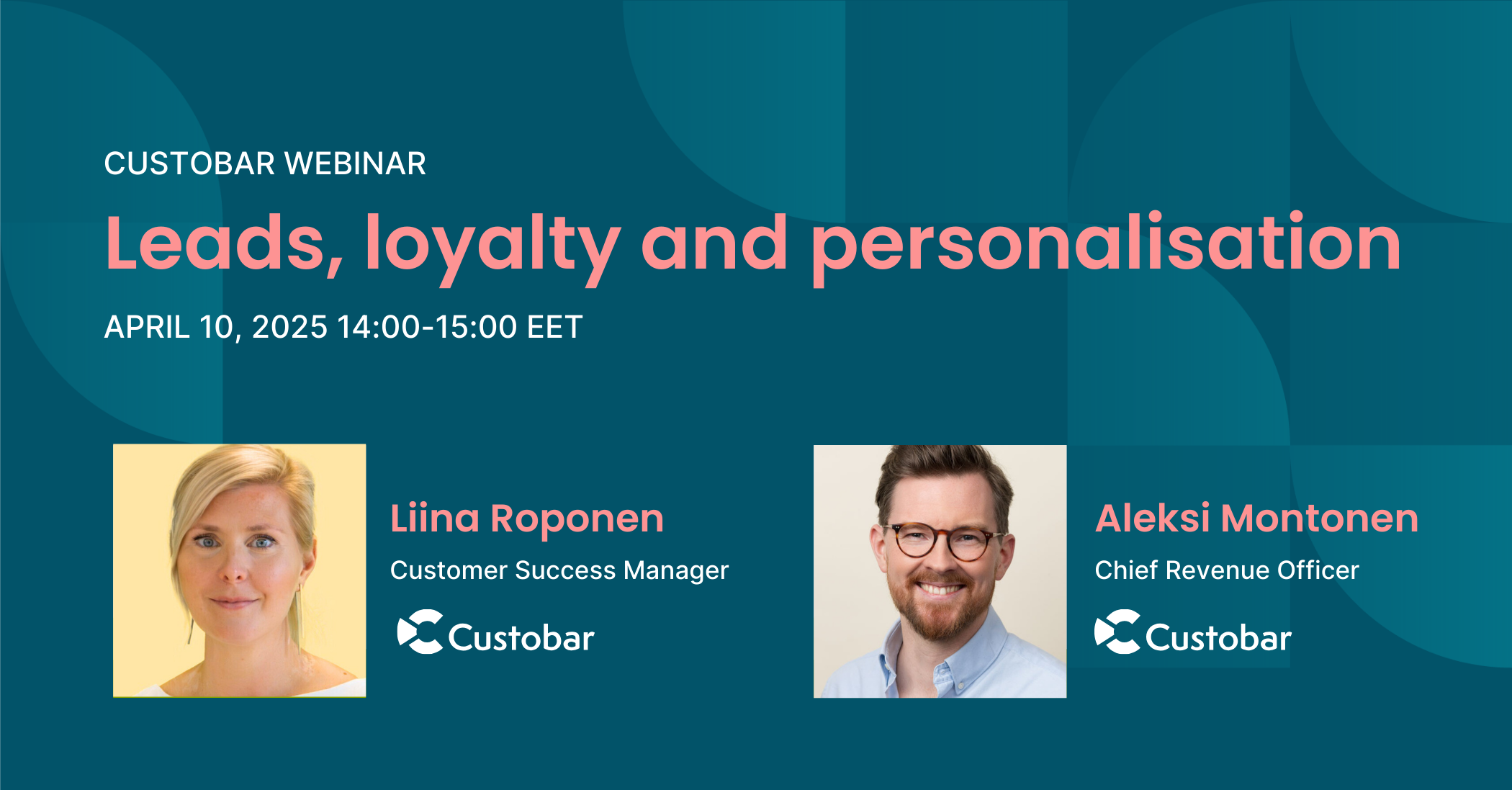 CUSTOBAR WEBINAR

Leads, loyalty and personalisation

APRIL 10, 2025 14:00-15:00 EET

Liina Roponen

Customer Success Manager

Custobar

Aleksi Montonen

Chief Revenue Officer

Custobar